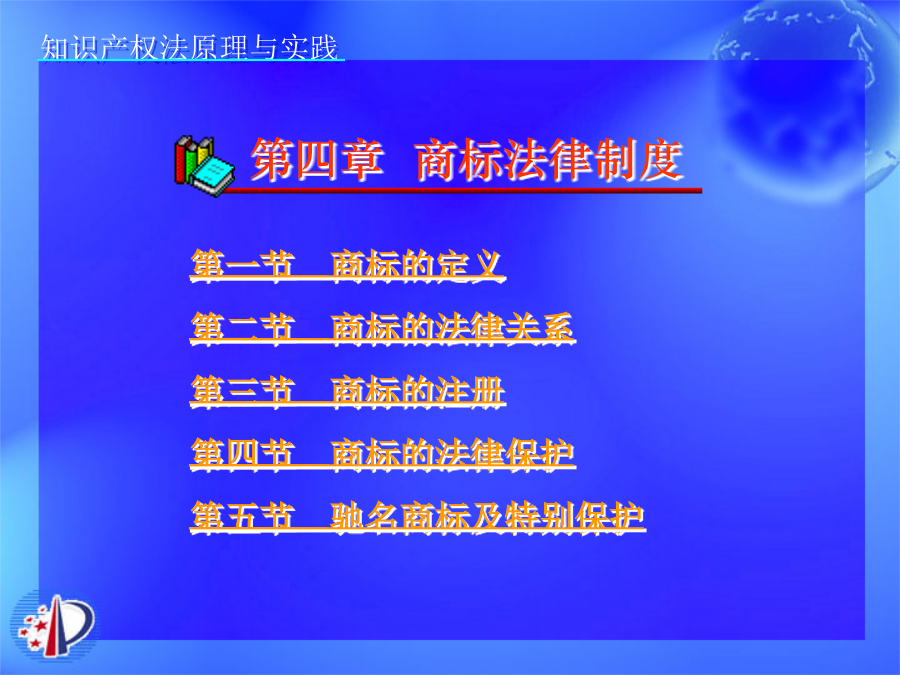 知识产权法原理与实践

第四章 商标法律制度

第一节 商标的定义

第二节 商标的法律关系

第三节 商标的注册

第四节 商标的法律保护

第五节 驰名商标及特别保护